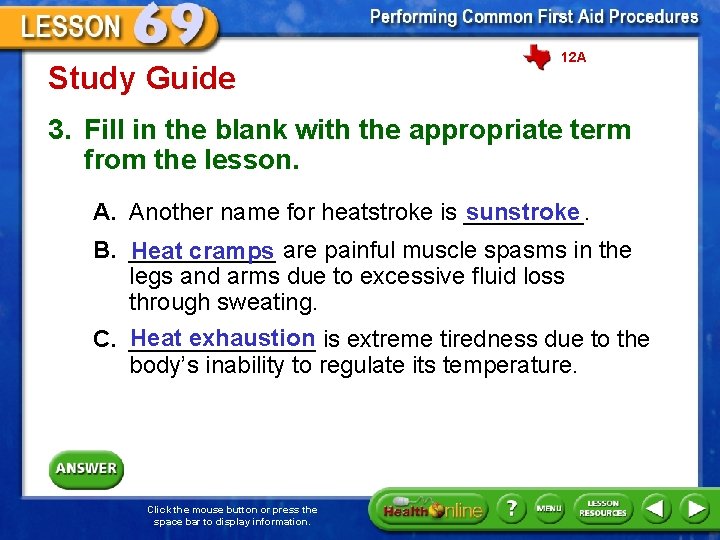 LESSON 69

Performing Common First Aid Procedures

12A

Study Guide

3. Fill in the blank with the appropriate term from the lesson.

A. Another name for heatstroke is sunstroke.

B. Heat cramps are painful muscle spasms in the legs and arms due to excessive fluid loss through sweating.

C. Heat exhaustion is extreme tiredness due to the body's inability to regulate its temperature.

ANSWER

Click the mouse button or press the space bar to display information.

Health Online

?

MENU

LESSON RESOURCES